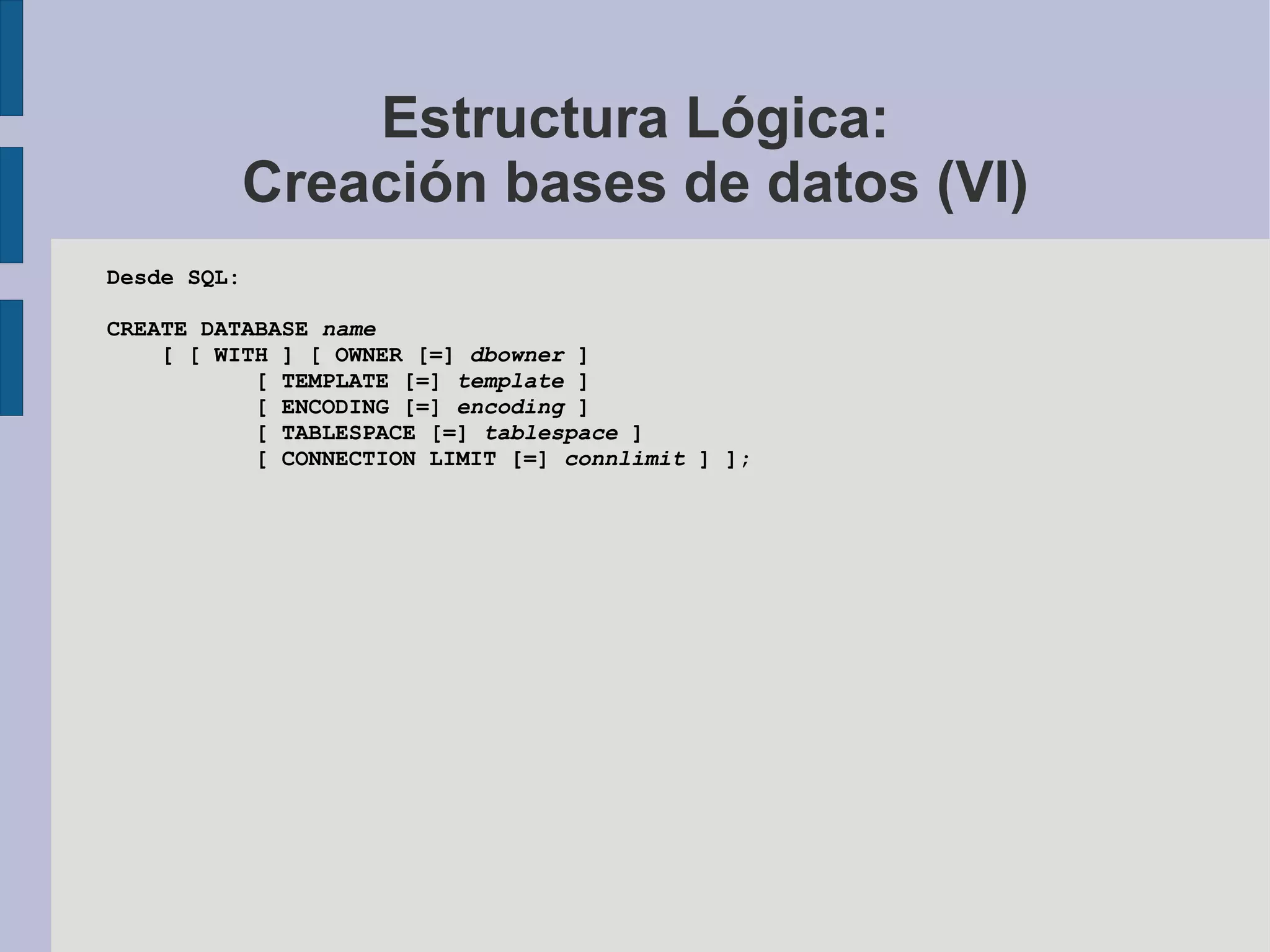 Estructura Lógica:
Creación bases de datos (VI)

Desde SQL:

CREATE DATABASE name
[ [ WITH ] [ OWNER [=] dbowner ]
[ TEMPLATE [=] template ]
[ ENCODING [=] encoding ]
[ TABLESPACE [=] tablespace ]
[ CONNECTION LIMIT [=] connlimit ] ];